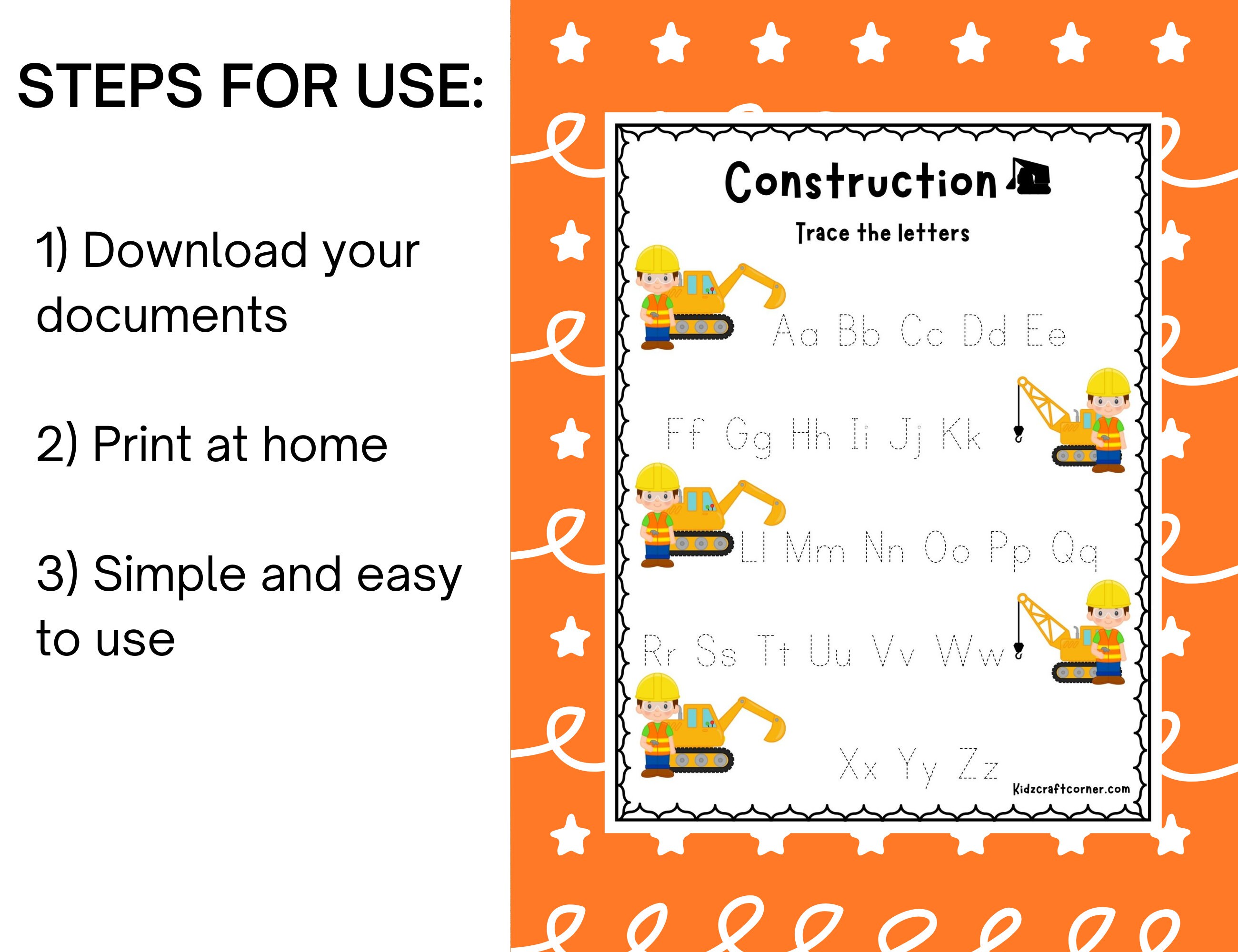 STEPS FOR USE:

1) Download your documents

2) Print at home

3) Simple and easy to use

Construction

Trace the letters

Aa Bb Cc Dd Ee

Ff Gg Hh Ii Jj Kk

Ll Mm Nn Oo Pp Qq

Rr Ss Tt Uu Vv Ww

Xx Yy Zz

Kidzcraftcorner.com